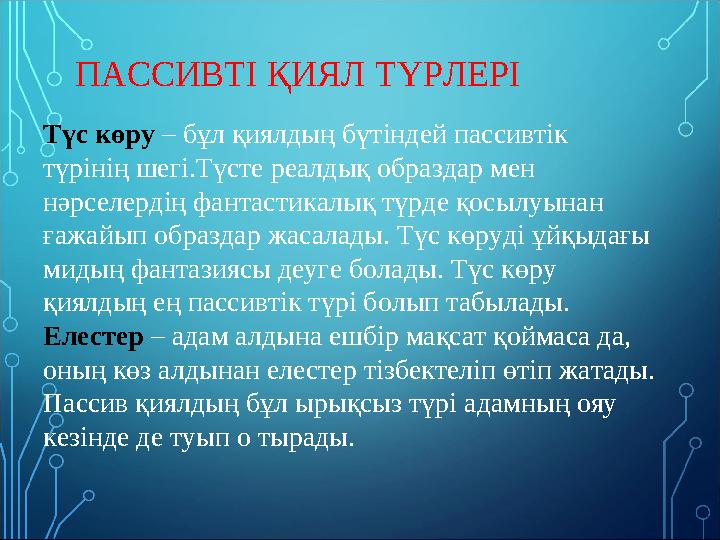 ПАССИВТІ ҚИЯЛ ТҮРЛЕРІ

Түс көру – бұл қиялдың бүтіндей пассивтік түрінің шегі.Түсте реалдық образдар мен нәрселердің фантастикалық түрде қосылуынан ғажайып образдар жасалады. Түс көруді ұйқыдағы мидың фантазиясы деуге болады. Түс көру қиялдың ең пассивтік түрі болып табылады. Елестер – адам алдына ешбір мақсат қоймаса да, оның көз алдынан елестер тізбектеліп өтіп жатады. Пассив қиялдың бұл ырықсыз түрі адамның ояу кезінде де туып о тырады.